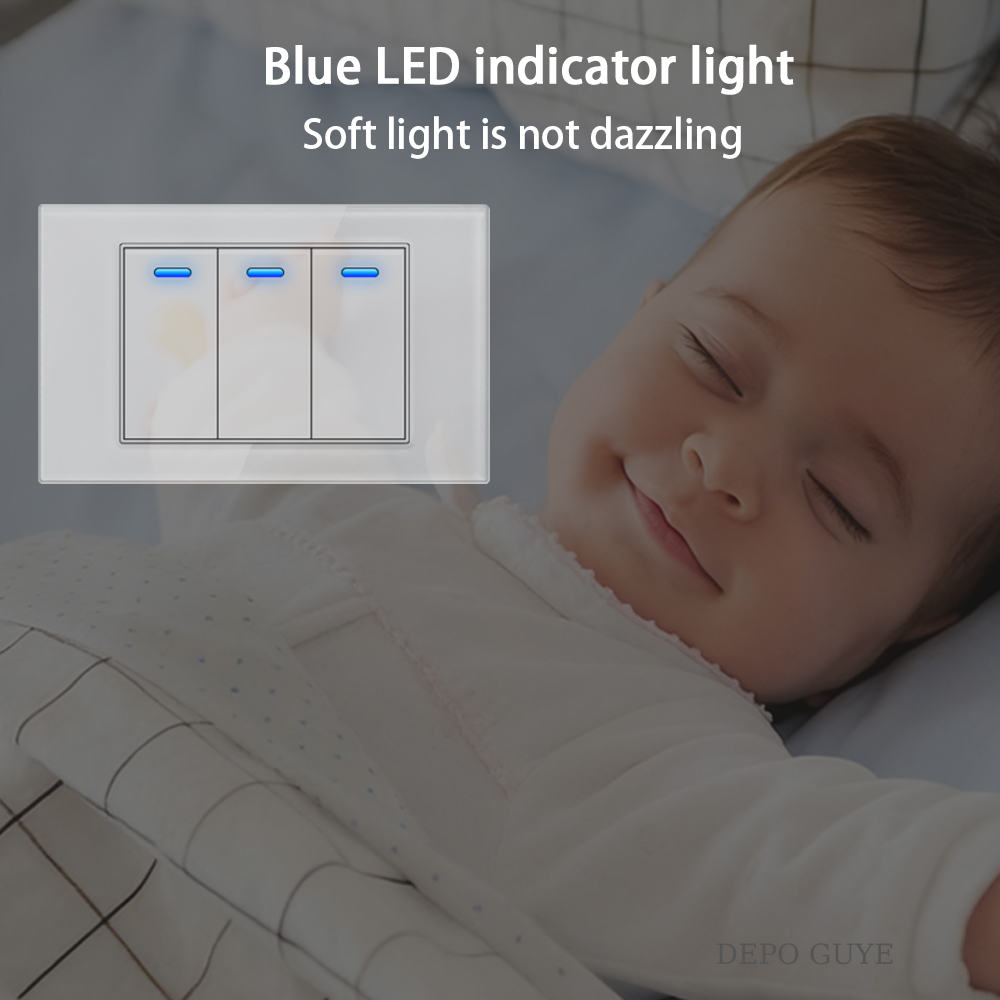 Blue LED indicator light
Soft light is not dazzling

DEPO GUYE